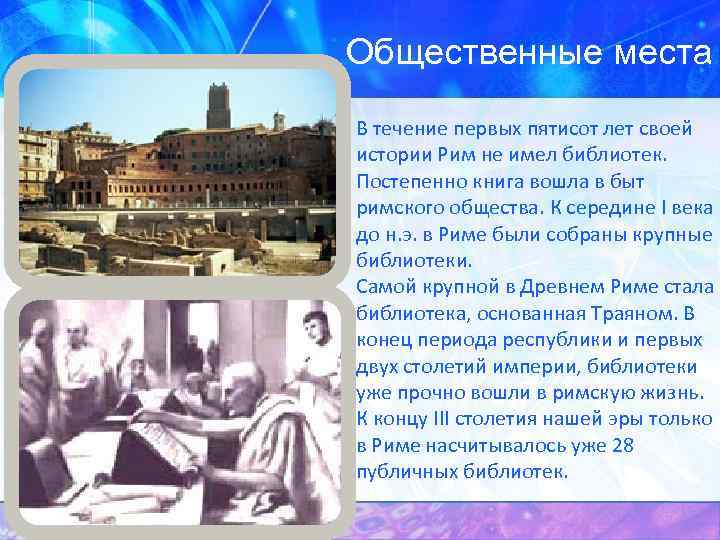 Общественные места

В течение первых пятисот лет своей истории Рим не имел библиотек. Постепенно книга вошла в быт римского общества. К середине I века до н.э. в Риме были собраны крупные библиотеки.
Самой крупной в Древнем Риме стала библиотека, основанная Траяном. В конец периода республики и первых двух столетий империи, библиотеки уже прочно вошли в римскую жизнь. К концу III столетия нашей эры только в Риме насчитывалось уже 28 публичных библиотек.